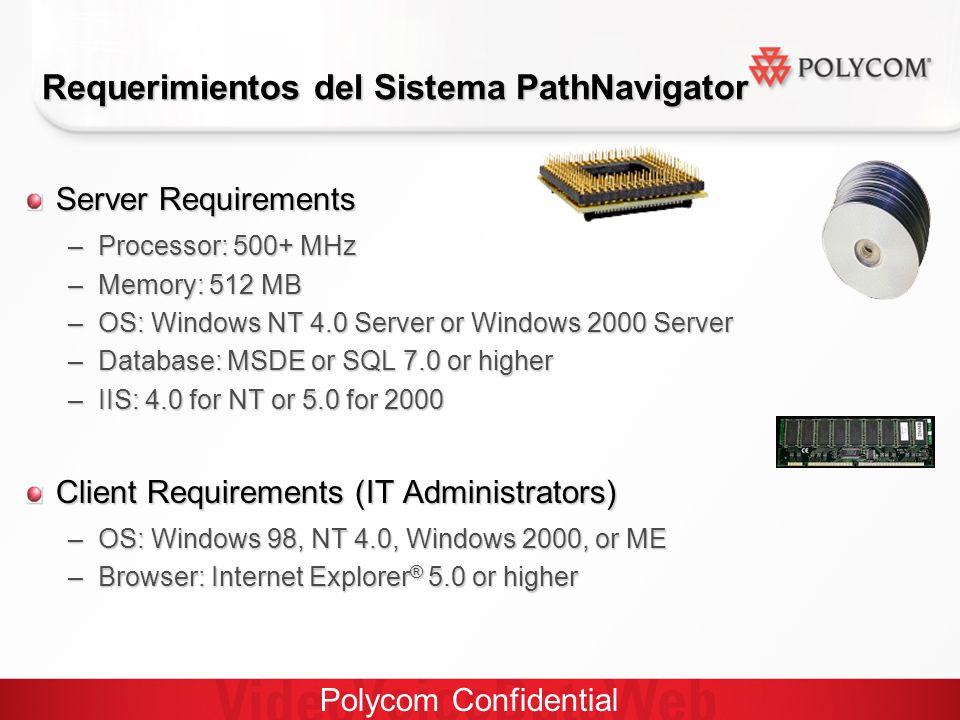 Requerimientos del Sistema PathNavigator

POLYCOM®

Server Requirements
– Processor: 500+ MHz
– Memory: 512 MB
– OS: Windows NT 4.0 Server or Windows 2000 Server
– Database: MSDE or SQL 7.0 or higher
– IIS: 4.0 for NT or 5.0 for 2000

Client Requirements (IT Administrators)
– OS: Windows 98, NT 4.0, Windows 2000, or ME
– Browser: Internet Explorer® 5.0 or higher

Polycom Confidential